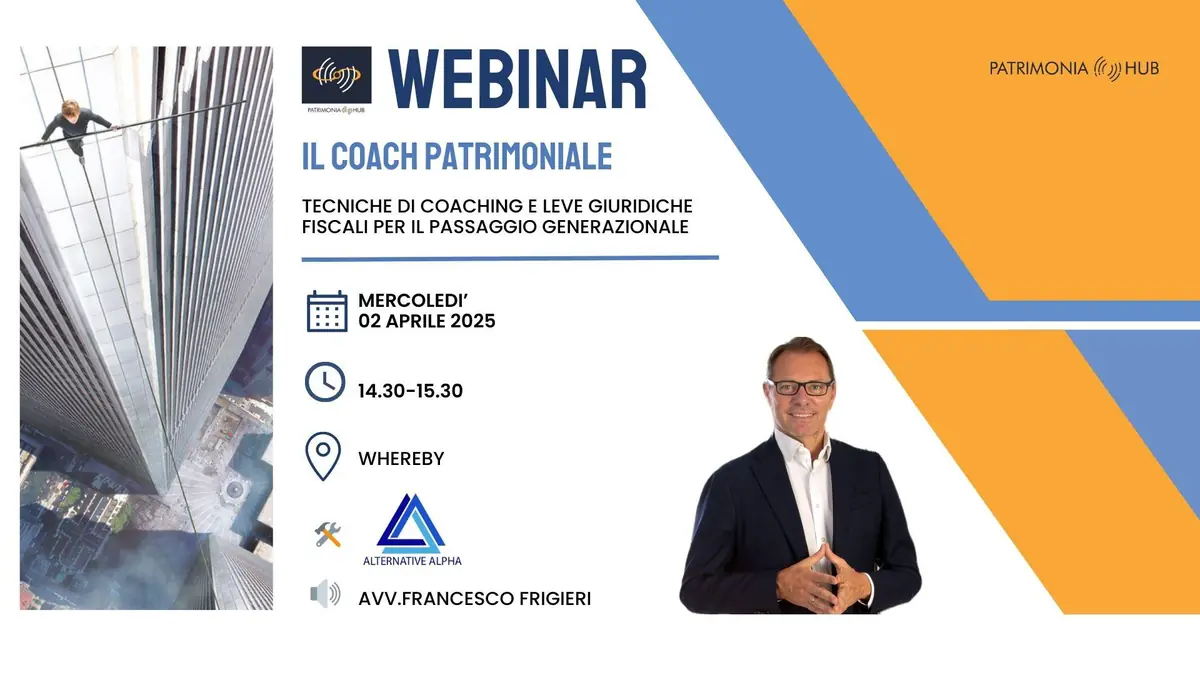 PATRIMONIA HUB

WEBINAR

PATRIMONIA HUB

IL COACH PATRIMONIALE

TECNICHE DI COACHING E LEVE GIURIDICHE FISCALI PER IL PASSAGGIO GENERAZIONALE

MERCOLEDI'
02 APRILE 2025

14.30-15.30

WHEREBY

ALTERNATIVE ALPHA

AVV.FRANCESCO FRIGIERI